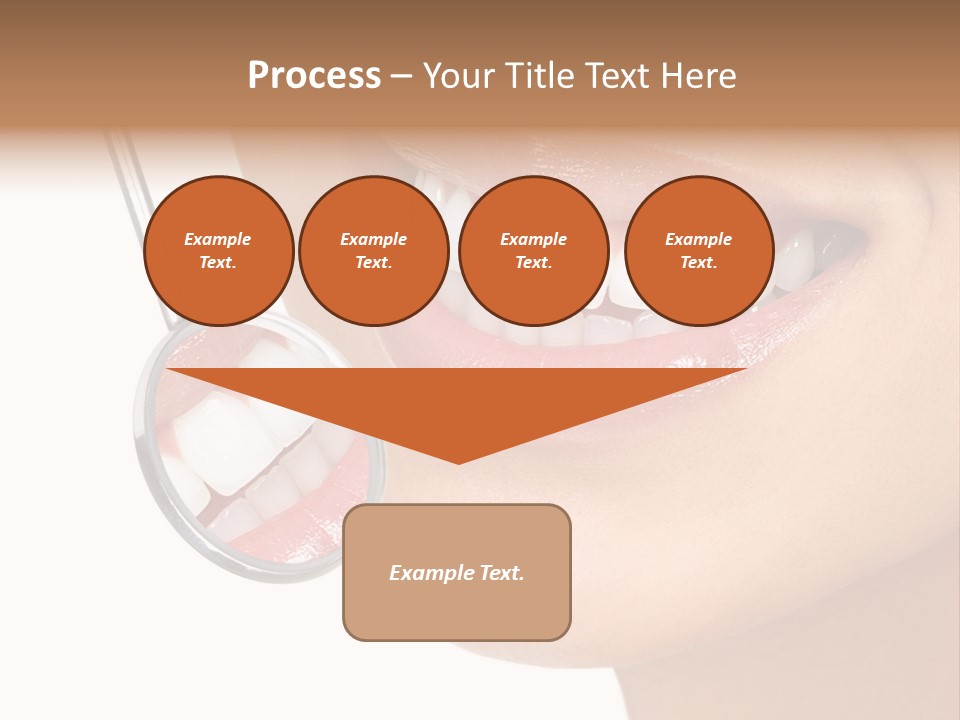 Process – Your Title Text Here

Example Text.

Example Text.

Example Text.

Example Text.

Example Text.